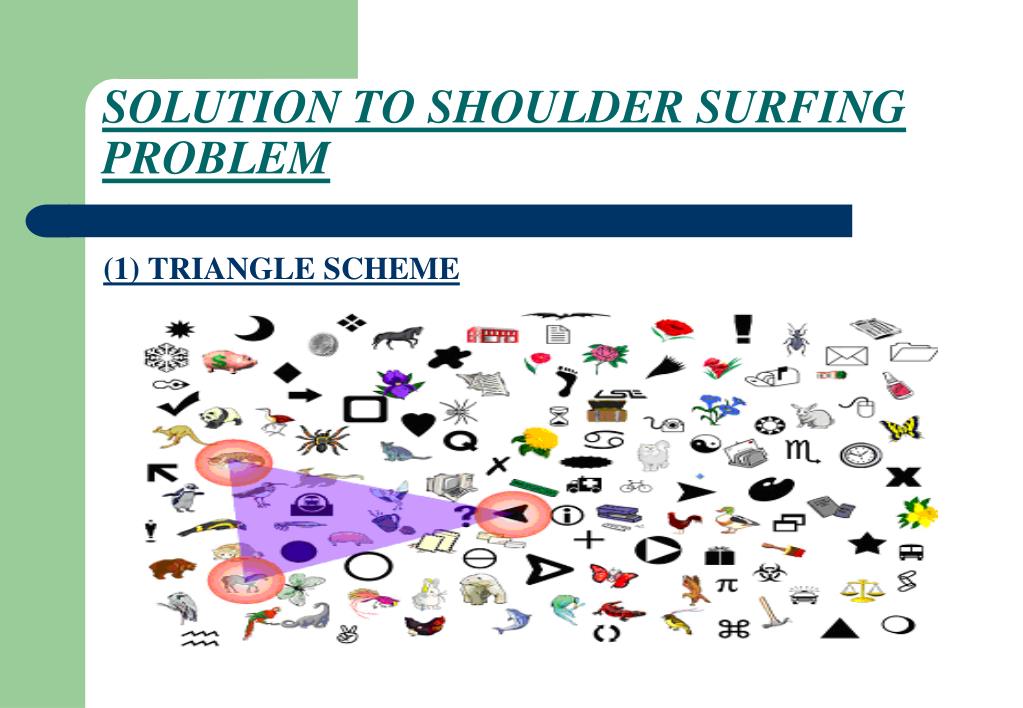 SOLUTION TO SHOULDER SURFING PROBLEM

(1) TRIANGLE SCHEME